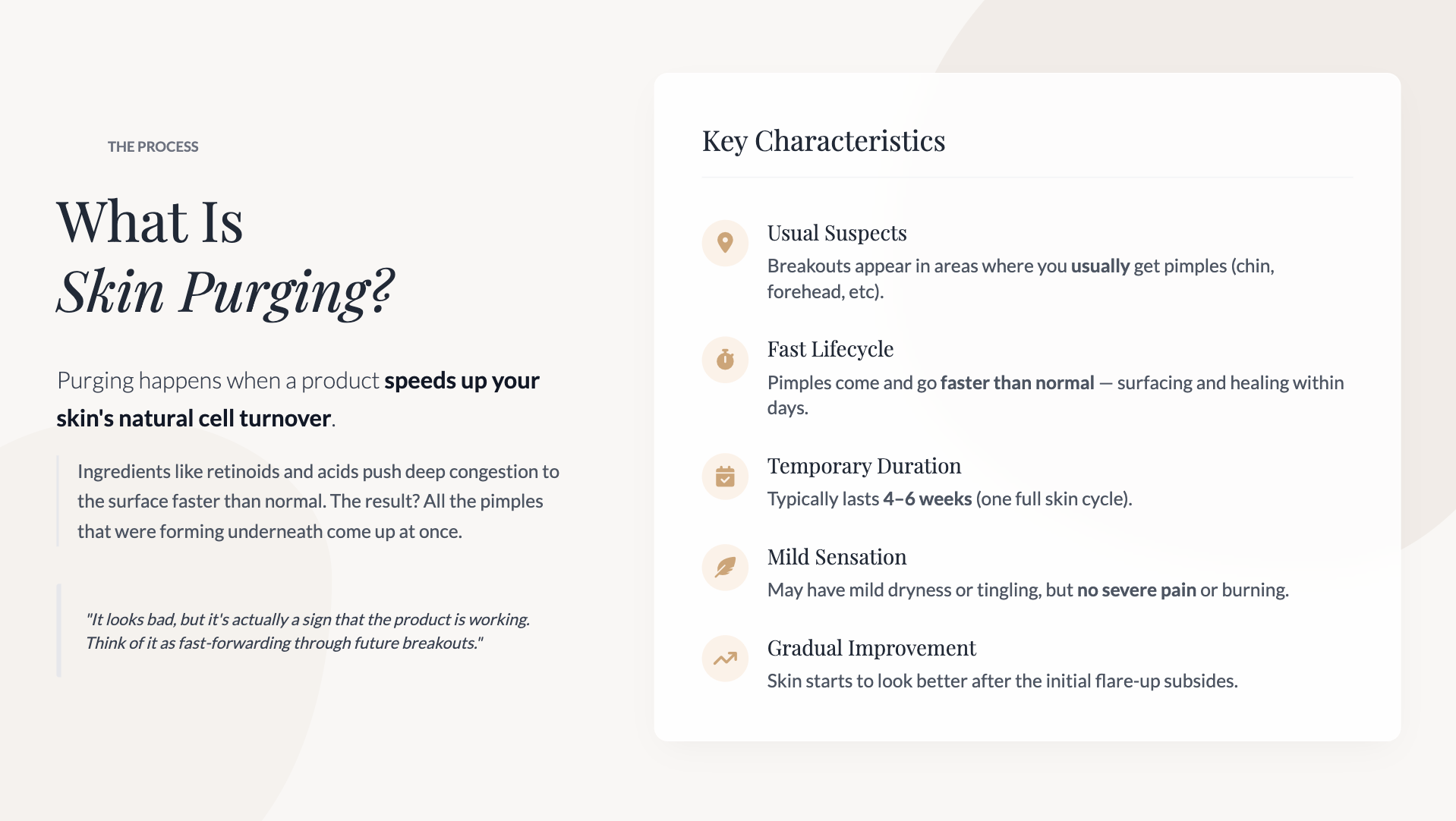 THE PROCESS

What Is
Skin Purging?

Purging happens when a product speeds up your skin's natural cell turnover.

Ingredients like retinoids and acids push deep congestion to the surface faster than normal. The result? All the pimples that were forming underneath come up at once.

"It looks bad, but it's actually a sign that the product is working. Think of it as fast-forwarding through future breakouts."

Key Characteristics

Usual Suspects
Breakouts appear in areas where you usually get pimples (chin, forehead, etc).

Fast Lifecycle
Pimples come and go faster than normal — surfacing and healing within days.

Temporary Duration
Typically lasts 4–6 weeks (one full skin cycle).

Mild Sensation
May have mild dryness or tingling, but no severe pain or burning.

Gradual Improvement
Skin starts to look better after the initial flare-up subsides.